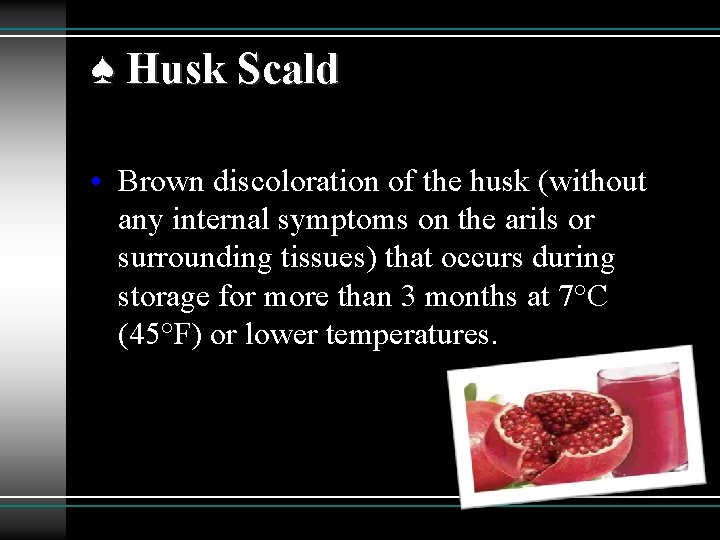 ♠ Husk Scald

• Brown discoloration of the husk (without any internal symptoms on the arils or surrounding tissues) that occurs during storage for more than 3 months at 7°C (45°F) or lower temperatures.